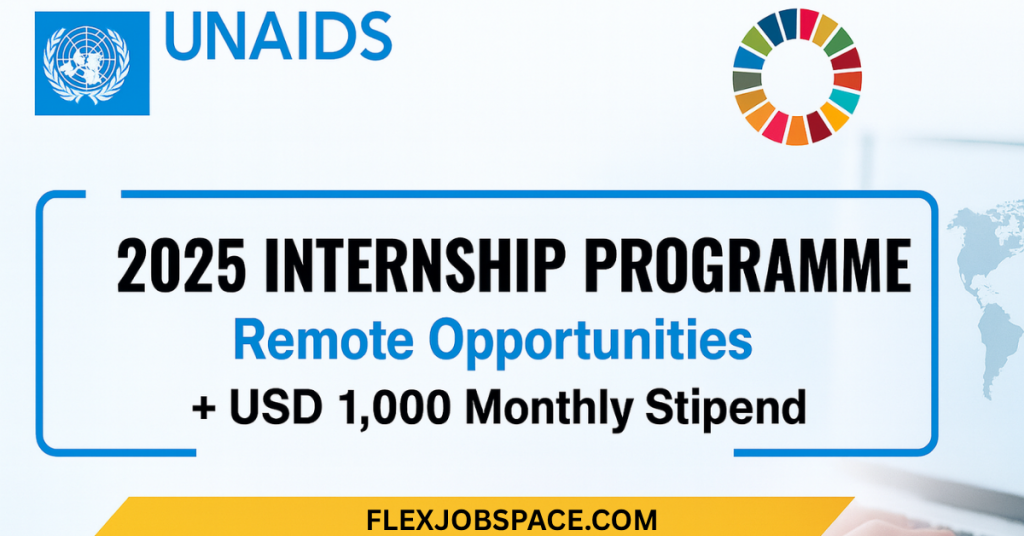 UNAIDS

2025 INTERNSHIP PROGRAMME

Remote Opportunities

+ USD 1,000 Monthly Stipend

FLEXJOBSPACE.COM